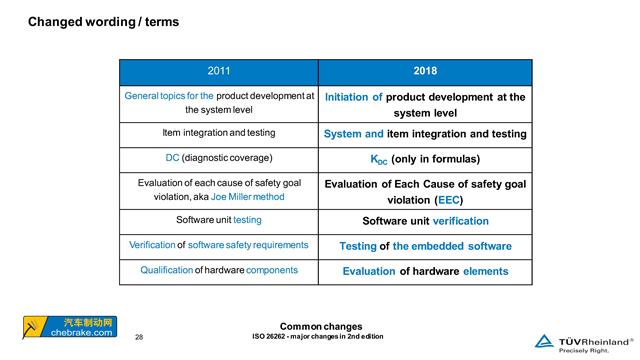 Changed wording / terms

| 2011 | 2018 |
|---|---|
| General topics for the product development at the system level | Initiation of product development at the system level |
| Item integration and testing | System and item integration and testing |
| DC (diagnostic coverage) | $K_{DC}$ (only in formulas) |
| Evaluation of each cause of safety goal violation, aka Joe Miller method | Evaluation of Each Cause of safety goal violation (EEC) |
| Software unit testing | Software unit verification |
| Verification of software safety requirements | Testing of the embedded software |
| Qualification of hardware components | Evaluation of hardware elements |

汽车制动网
chebrake.com

28

Common changes
ISO 26262 - major changes in 2nd edition

TÜVRheinland®
Precisely Right.